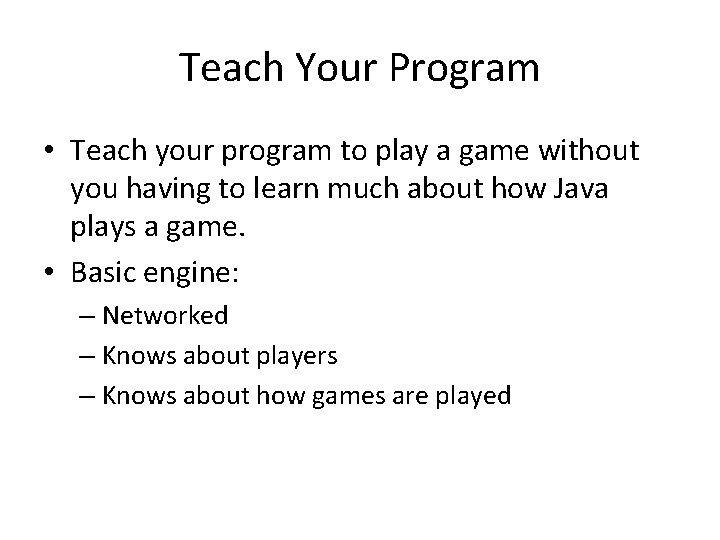 Teach Your Program

• Teach your program to play a game without you having to learn much about how Java plays a game.

• Basic engine:
  – Networked
  – Knows about players
  – Knows about how games are played